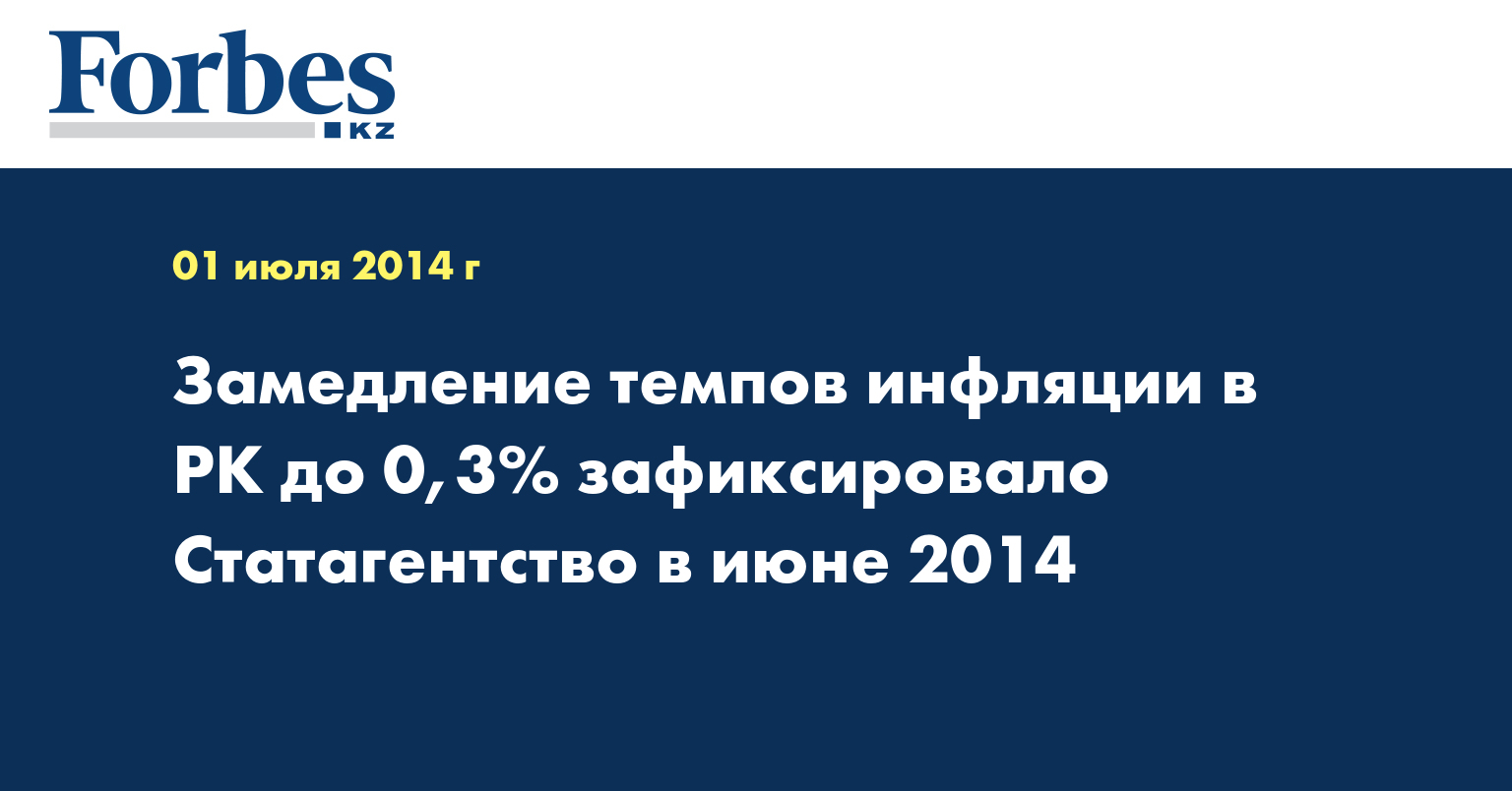 Forbes
KZ

01 июля 2014 г

Замедление темпов инфляции в РК до 0,3% зафиксировало Статагентство в июне 2014